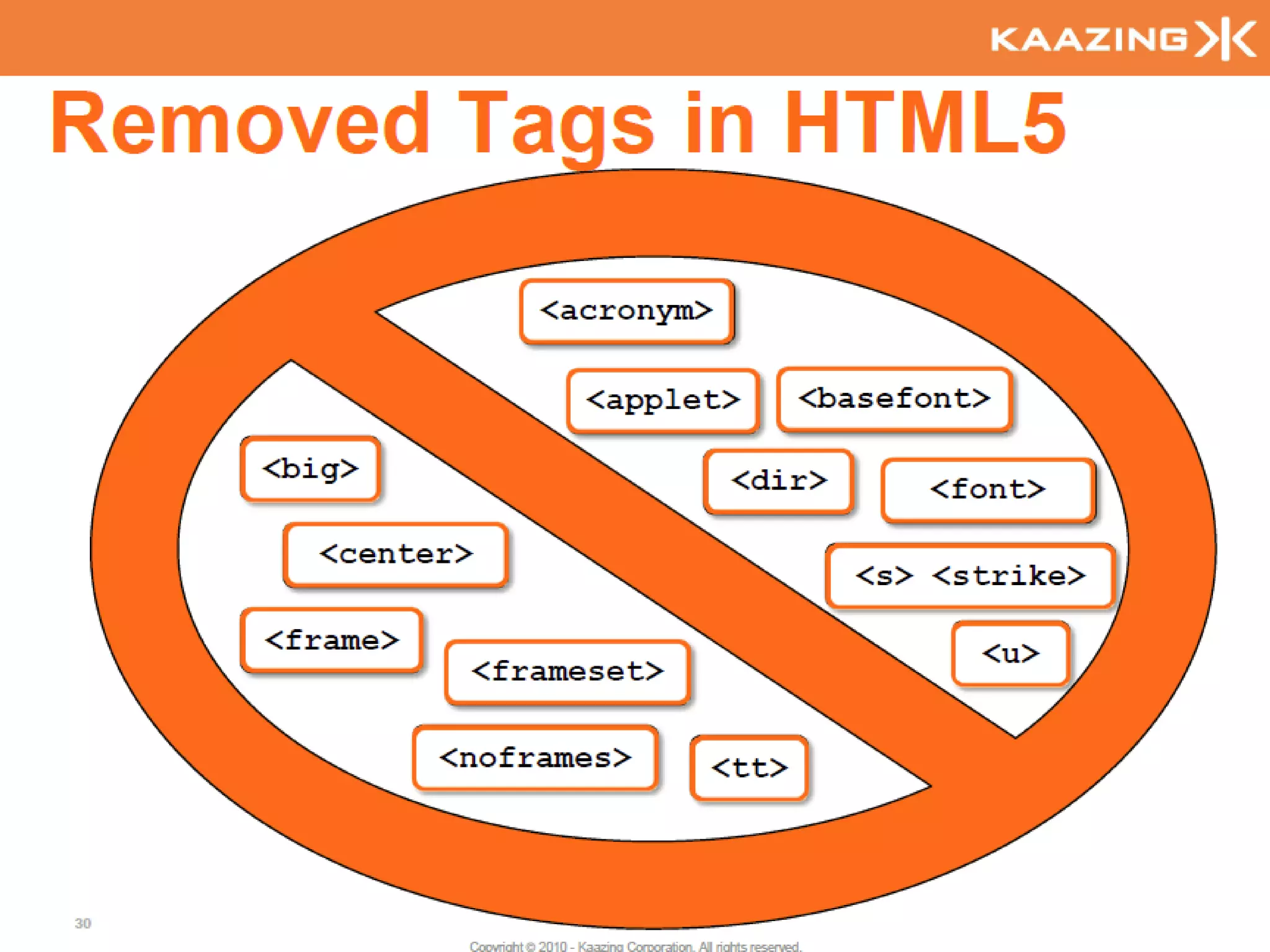 KAAZING

Removed Tags in HTML5

<acronym>

<applet> <basefont>

<big>

<dir> <font>

<center>

<s> <strike>

<frame>

<frameset>

<u>

<noframes> <tt>

30

Copyright © 2010 - Kaazing Corporation. All rights reserved.